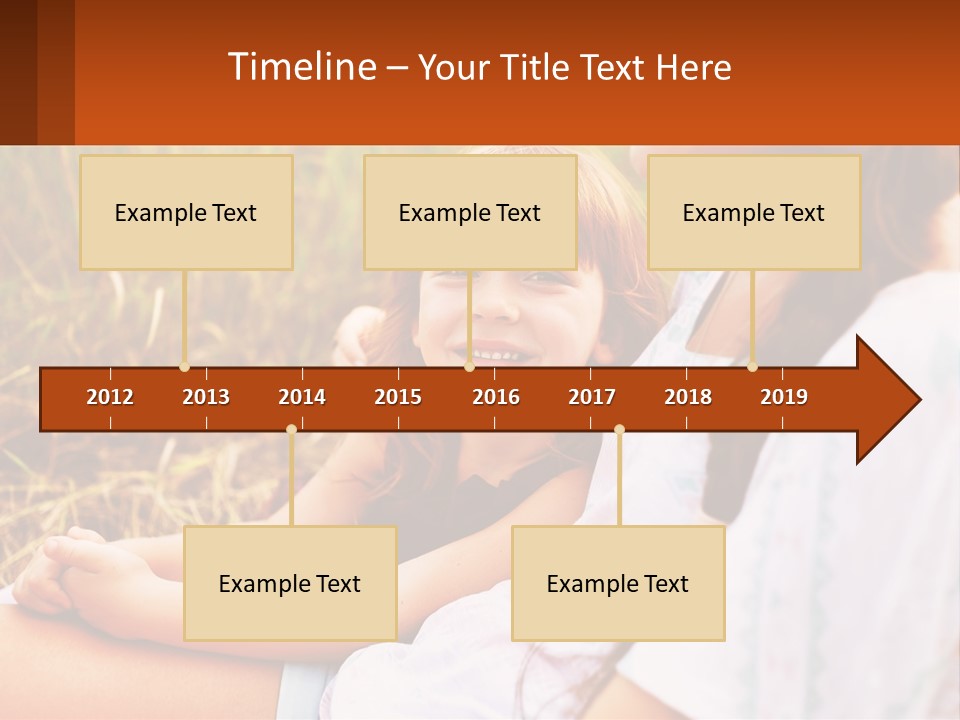 Timeline – Your Title Text Here

Example Text

Example Text

Example Text

2012 2013 2014 2015 2016 2017 2018 2019

Example Text

Example Text